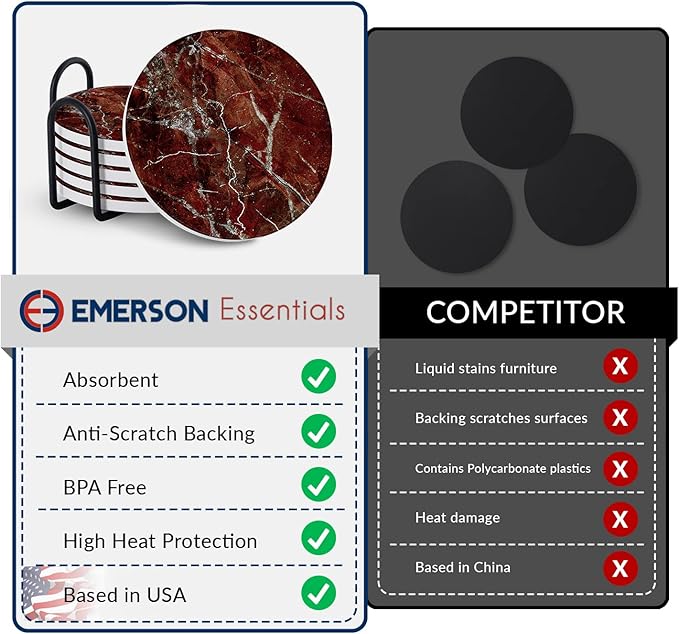 EMERSON Essentials

Absorbent

Anti-Scratch Backing

BPA Free

High Heat Protection

Based in USA

COMPETITOR

Liquid stains furniture X

Backing scratches surfaces X

Contains Polycarbonate plastics X

Heat damage X

Based in China X